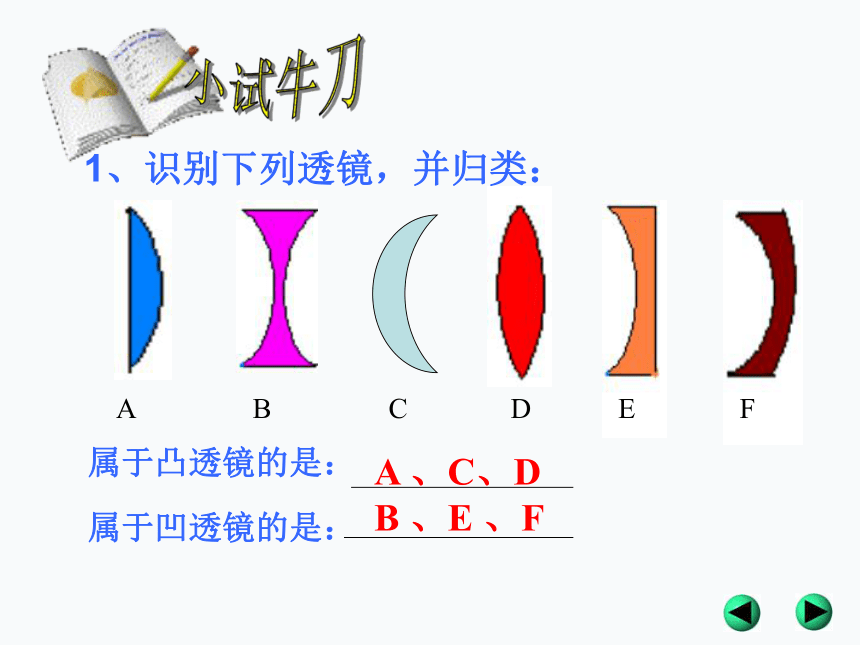 小试牛刀

1、识别下列透镜，并归类：

A B C D E F

属于凸透镜的是：A 、C、D

属于凹透镜的是：B 、E 、F